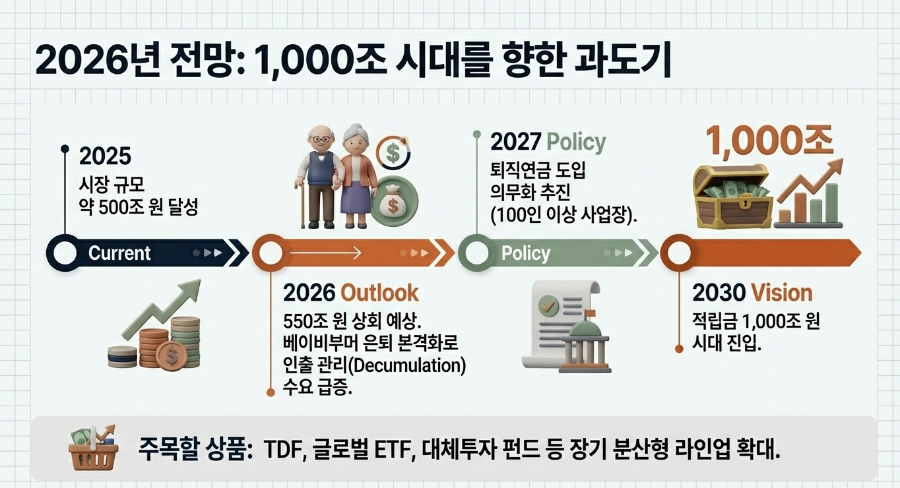 2026년 전망: 1,000조 시대를 향한 과도기

2025
시장 규모
약 500조 원 달성

Current

2026 Outlook
550조 원 상회 예상.
베이비부머 은퇴 본격화로
인출 관리(Decumulation)
수요 급증.

2027 Policy
퇴직연금 도입
의무화 추진
(100인 이상 사업장).

Policy

1,000조

2030 Vision
적립금 1,000조 원
시대 진입.

주목할 상품: TDF, 글로벌 ETF, 대체투자 펀드 등 장기 분산형 라인업 확대.